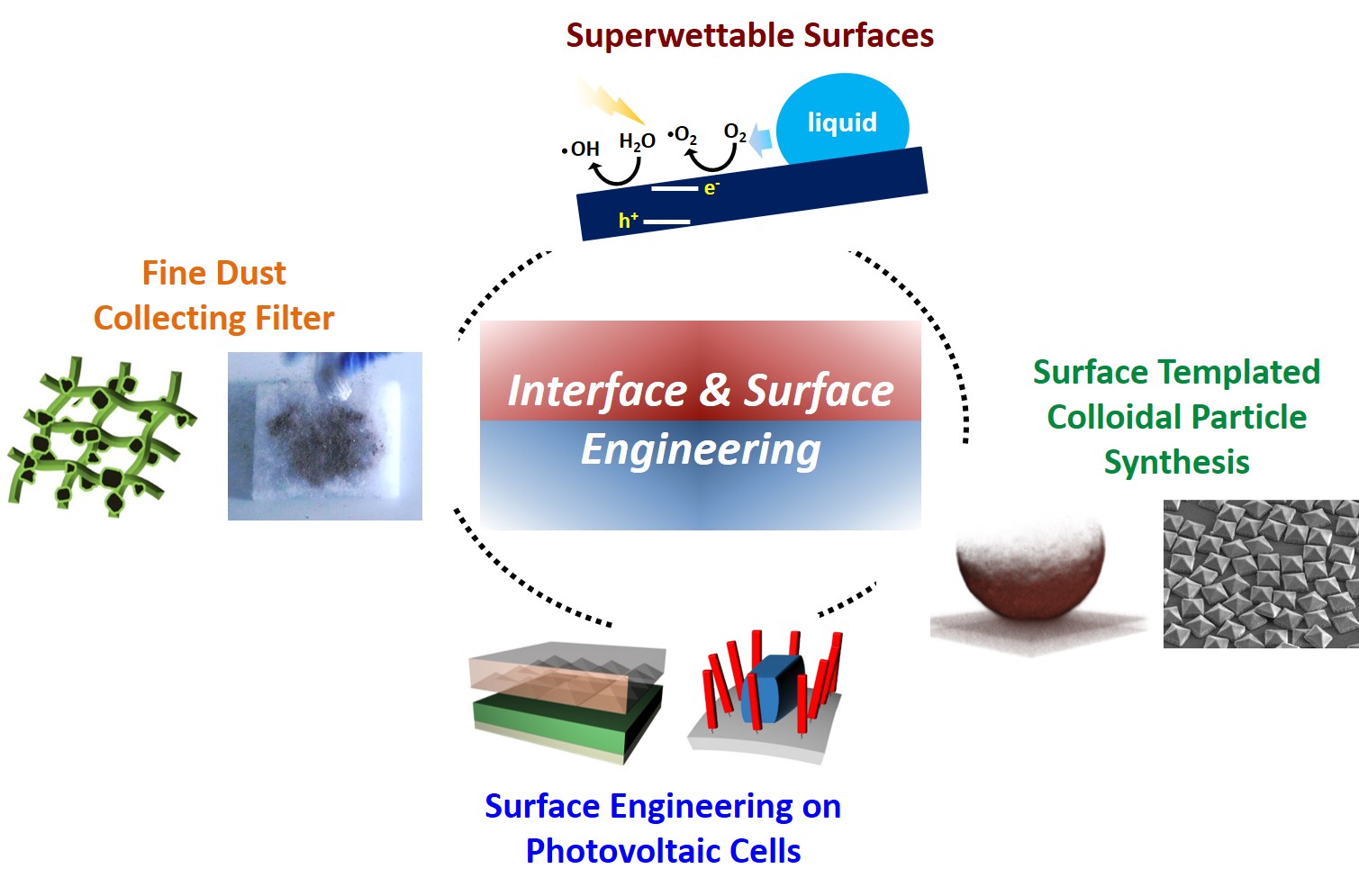 Superwettable Surfaces

$\cdot OH$ $H_2O$ $\cdot O_2$ $O_2$ liquid

$e^-$

$h^+$

Fine Dust Collecting Filter

Interface & Surface Engineering

Surface Templated Colloidal Particle Synthesis

Surface Engineering on Photovoltaic Cells